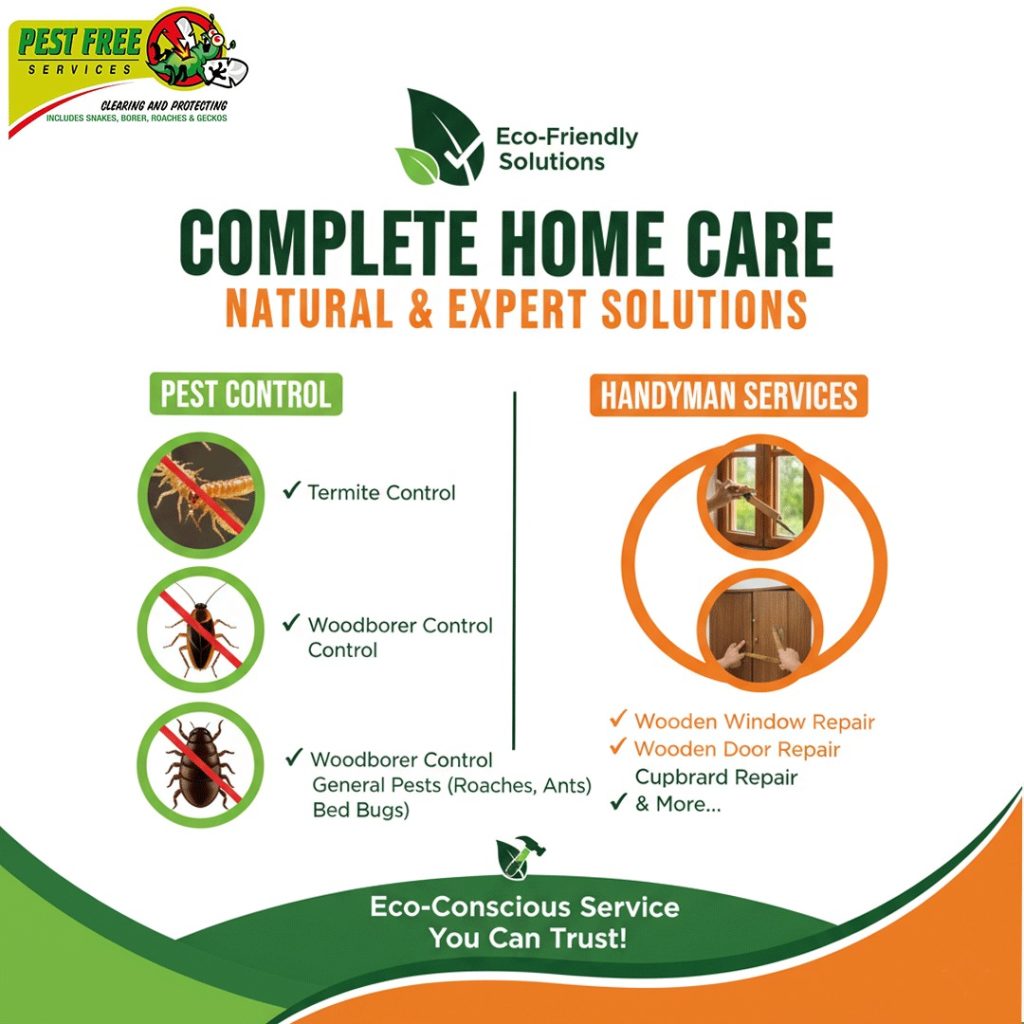 PEST FREE
SERVICES
CLEARING AND PROTECTING
INCLUDES SNAKES, BORER, ROACHES & GECKOS

Eco-Friendly Solutions

COMPLETE HOME CARE
NATURAL & EXPERT SOLUTIONS

PEST CONTROL

✓ Termite Control

✓ Woodborer Control Control

✓ Woodborer Control General Pests (Roaches, Ants) Bed Bugs)

HANDYMAN SERVICES

✓ Wooden Window Repair
✓ Wooden Door Repair
Cupbrard Repair
✓ & More...

Eco-Conscious Service
You Can Trust!